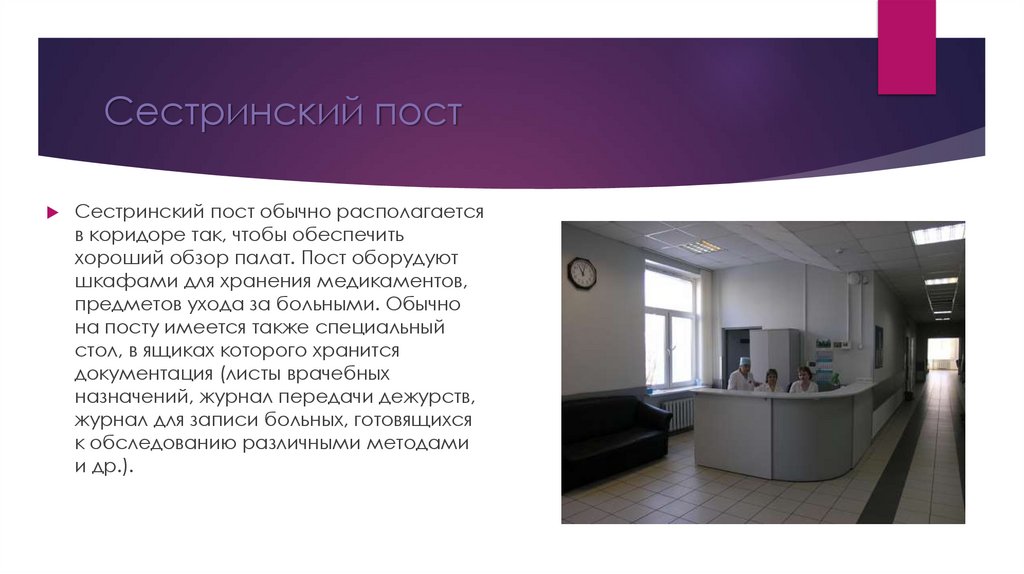 Сестринский пост

Сестринский пост обычно располагается в коридоре так, чтобы обеспечить хороший обзор палат. Пост оборудуют шкафами для хранения медикаментов, предметов ухода за больными. Обычно на посту имеется также специальный стол, в ящиках которого хранится документация (листы врачебных назначений, журнал передачи дежурств, журнал для записи больных, готовящихся к обследованию различными методами и др.).